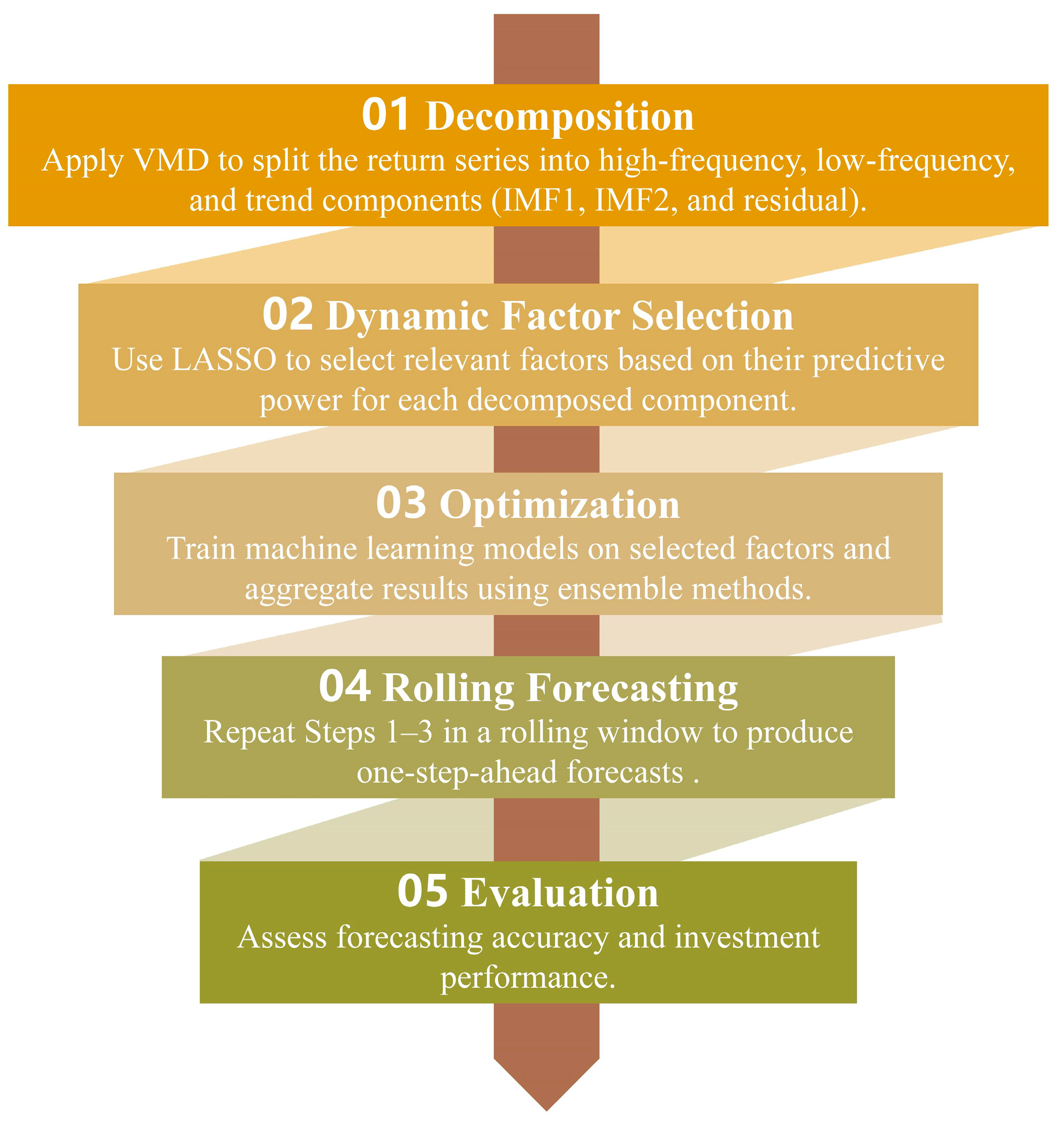 01 Decomposition
Apply VMD to split the return series into high-frequency, low-frequency, and trend components (IMF1, IMF2, and residual).

02 Dynamic Factor Selection
Use LASSO to select relevant factors based on their predictive power for each decomposed component.

03 Optimization
Train machine learning models on selected factors and aggregate results using ensemble methods.

04 Rolling Forecasting
Repeat Steps 1–3 in a rolling window to produce one-step-ahead forecasts .

05 Evaluation
Assess forecasting accuracy and investment performance.